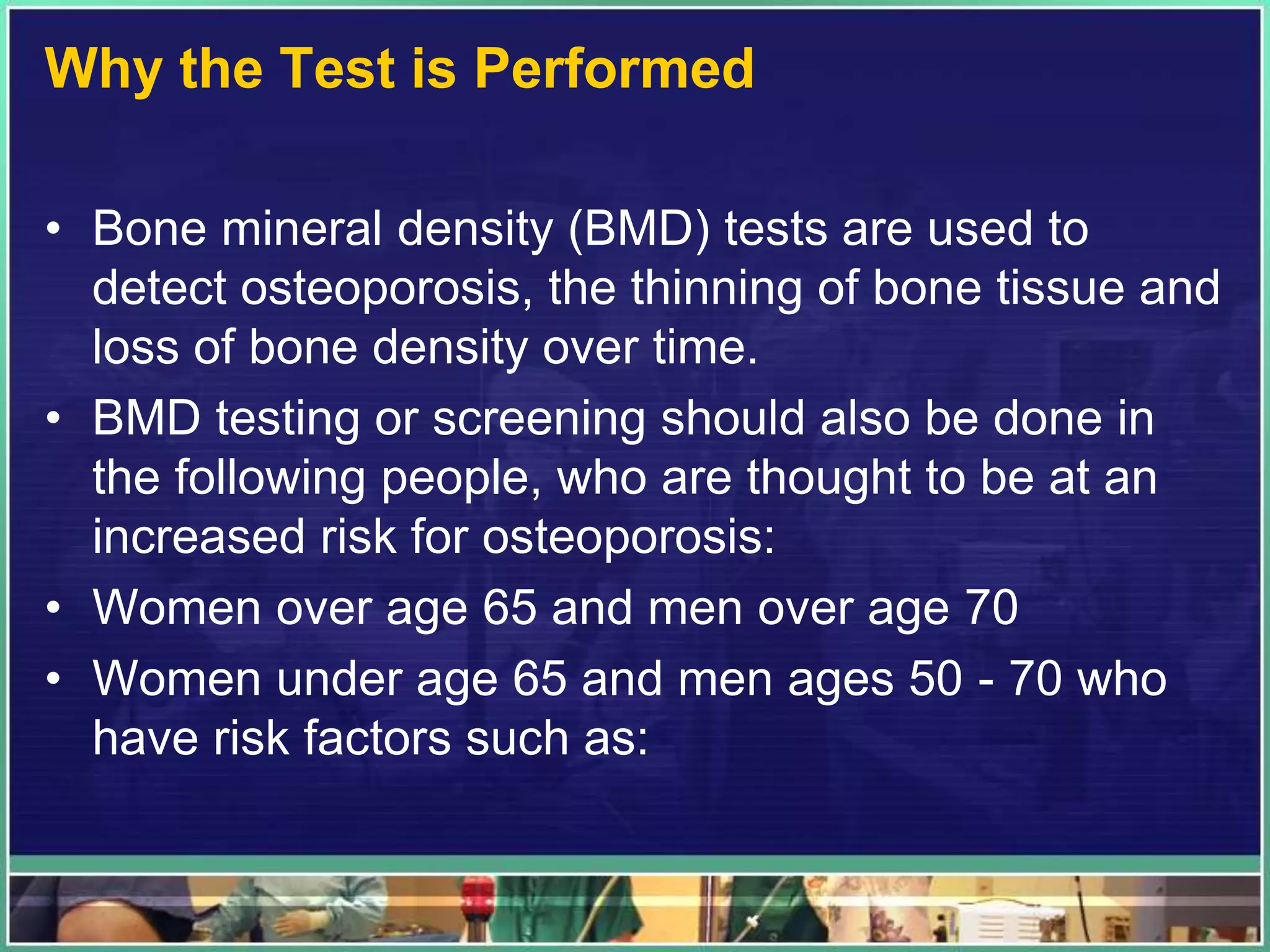 Why the Test is Performed

• Bone mineral density (BMD) tests are used to detect osteoporosis, the thinning of bone tissue and loss of bone density over time.
• BMD testing or screening should also be done in the following people, who are thought to be at an increased risk for osteoporosis:
• Women over age 65 and men over age 70
• Women under age 65 and men ages 50 - 70 who have risk factors such as: